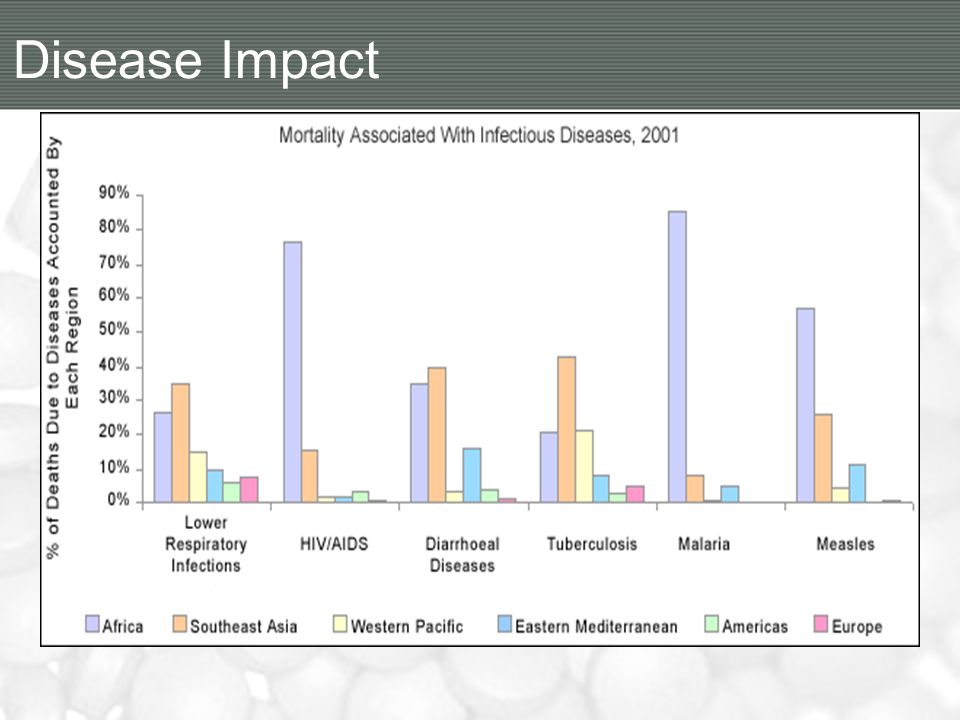 Disease Impact

Mortality Associated With Infectious Diseases, 2001

% of Deaths Due to Diseases Accounted By Each Region

90%
80%
70%
60%
50%
40%
30%
20%
10%
0%

Lower Respiratory Infections
HIV/AIDS
Diarrhoeal Diseases
Tuberculosis
Malaria
Measles

Africa
Southeast Asia
Western Pacific
Eastern Mediterranean
Americas
Europe